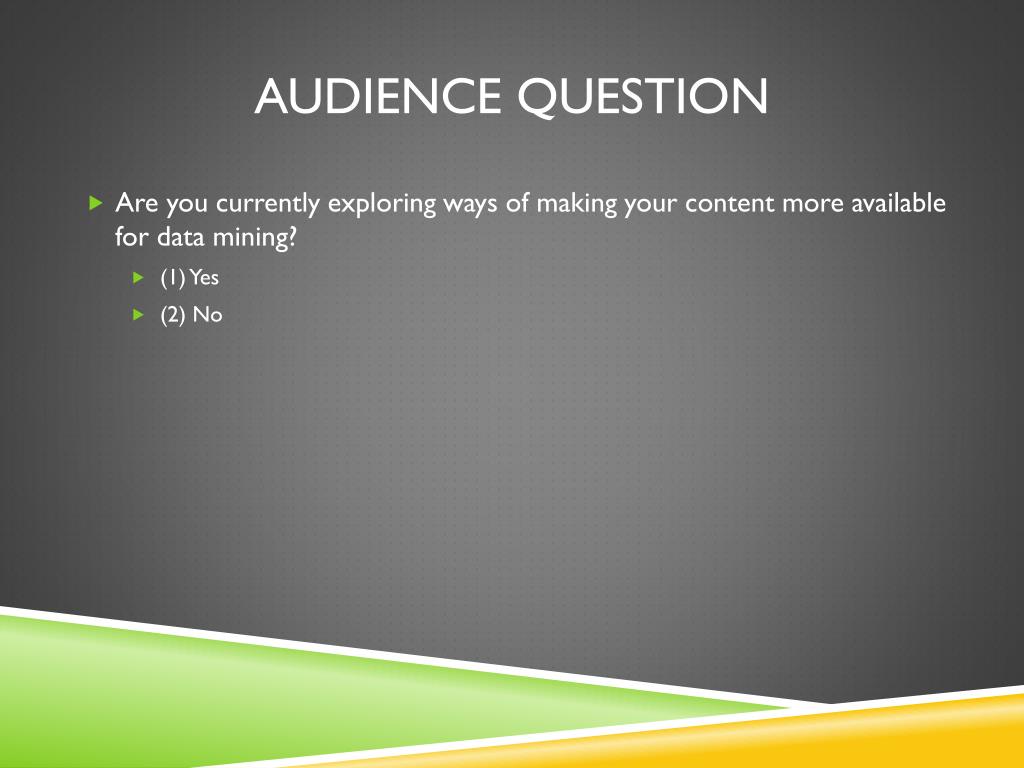 AUDIENCE QUESTION

Are you currently exploring ways of making your content more available for data mining?

(1) Yes

(2) No